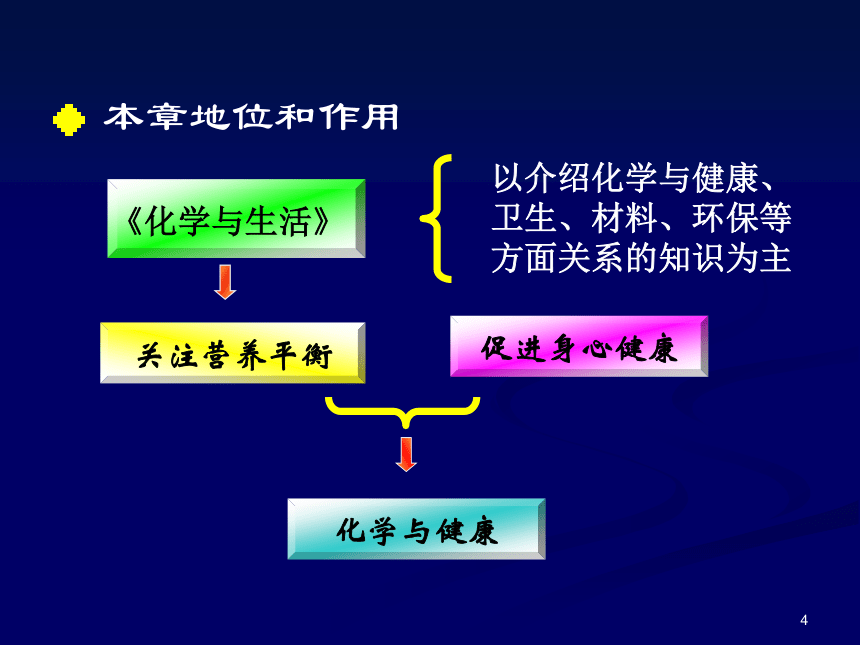 本章地位和作用

《化学与生活》

以介绍化学与健康、卫生、材料、环保等方面关系的知识为主

关注营养平衡

促进身心健康

化学与健康

4